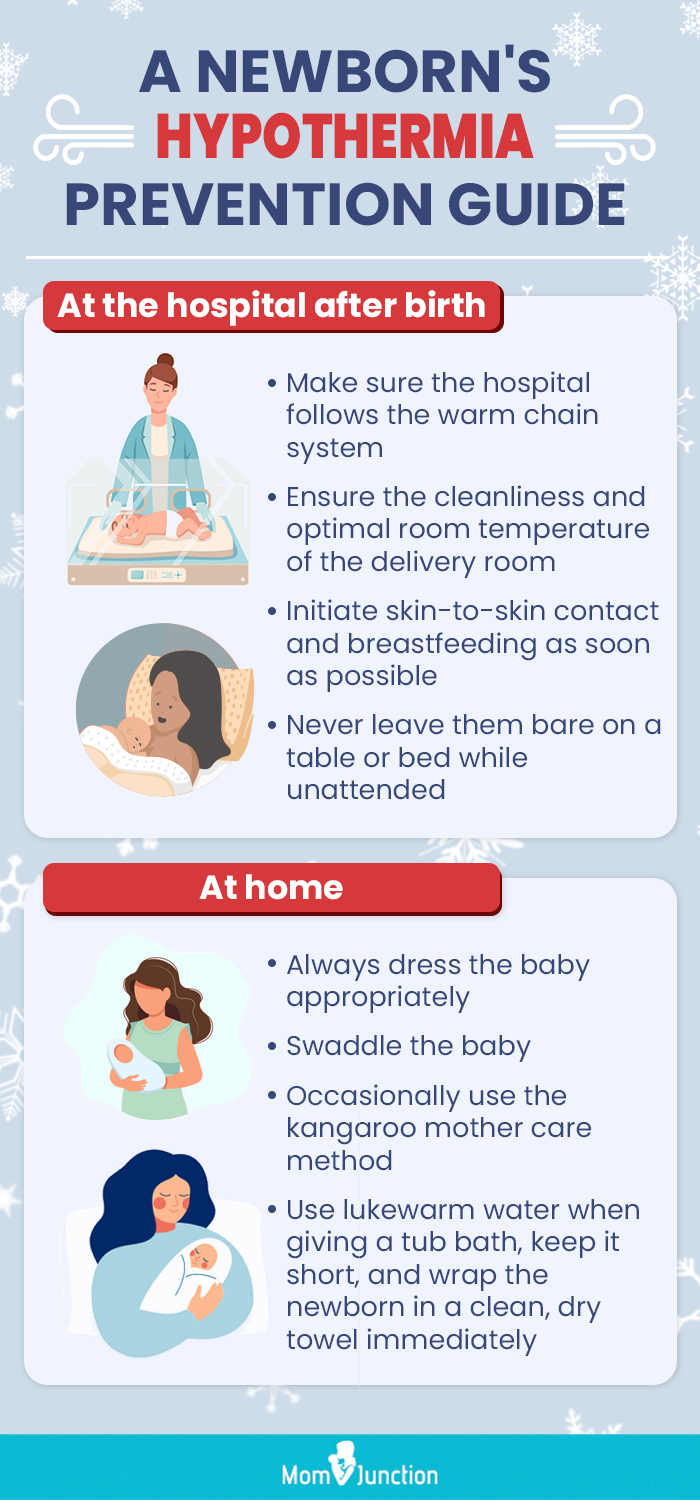 A NEWBORN'S HYPOTHERMIA PREVENTION GUIDE

At the hospital after birth

• Make sure the hospital follows the warm chain system

• Ensure the cleanliness and optimal room temperature of the delivery room

• Initiate skin-to-skin contact and breastfeeding as soon as possible

• Never leave them bare on a table or bed while unattended

At home

• Always dress the baby appropriately

• Swaddle the baby

• Occasionally use the kangaroo mother care method

• Use lukewarm water when giving a tub bath, keep it short, and wrap the newborn in a clean, dry towel immediately

MomJunction